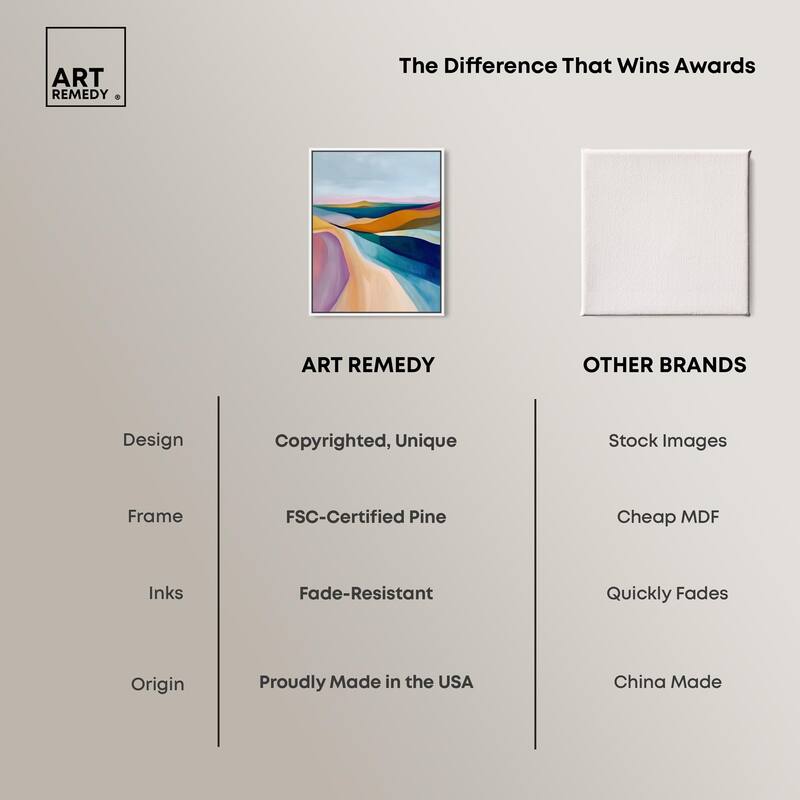 ART REMEDY ®

The Difference That Wins Awards

| | ART REMEDY | OTHER BRANDS |
|---|---|---|
| Design | Copyrighted, Unique | Stock Images |
| Frame | FSC-Certified Pine | Cheap MDF |
| Inks | Fade-Resistant | Quickly Fades |
| Origin | Proudly Made in the USA | China Made |